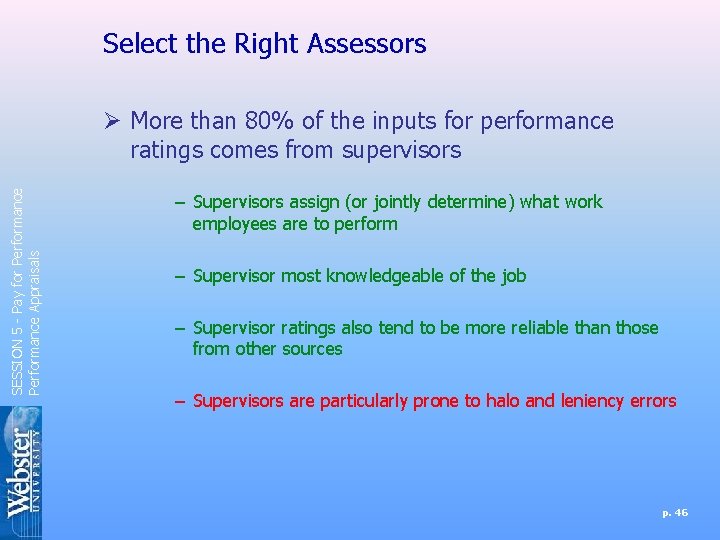 Select the Right Assessors

➢ More than 80% of the inputs for performance ratings comes from supervisors

– Supervisors assign (or jointly determine) what work employees are to perform

– Supervisor most knowledgeable of the job

– Supervisor ratings also tend to be more reliable than those from other sources

– Supervisors are particularly prone to halo and leniency errors

SESSION 5 - Pay for Performance
Performance Appraisals

Webster UNIVERSITY

p. 46